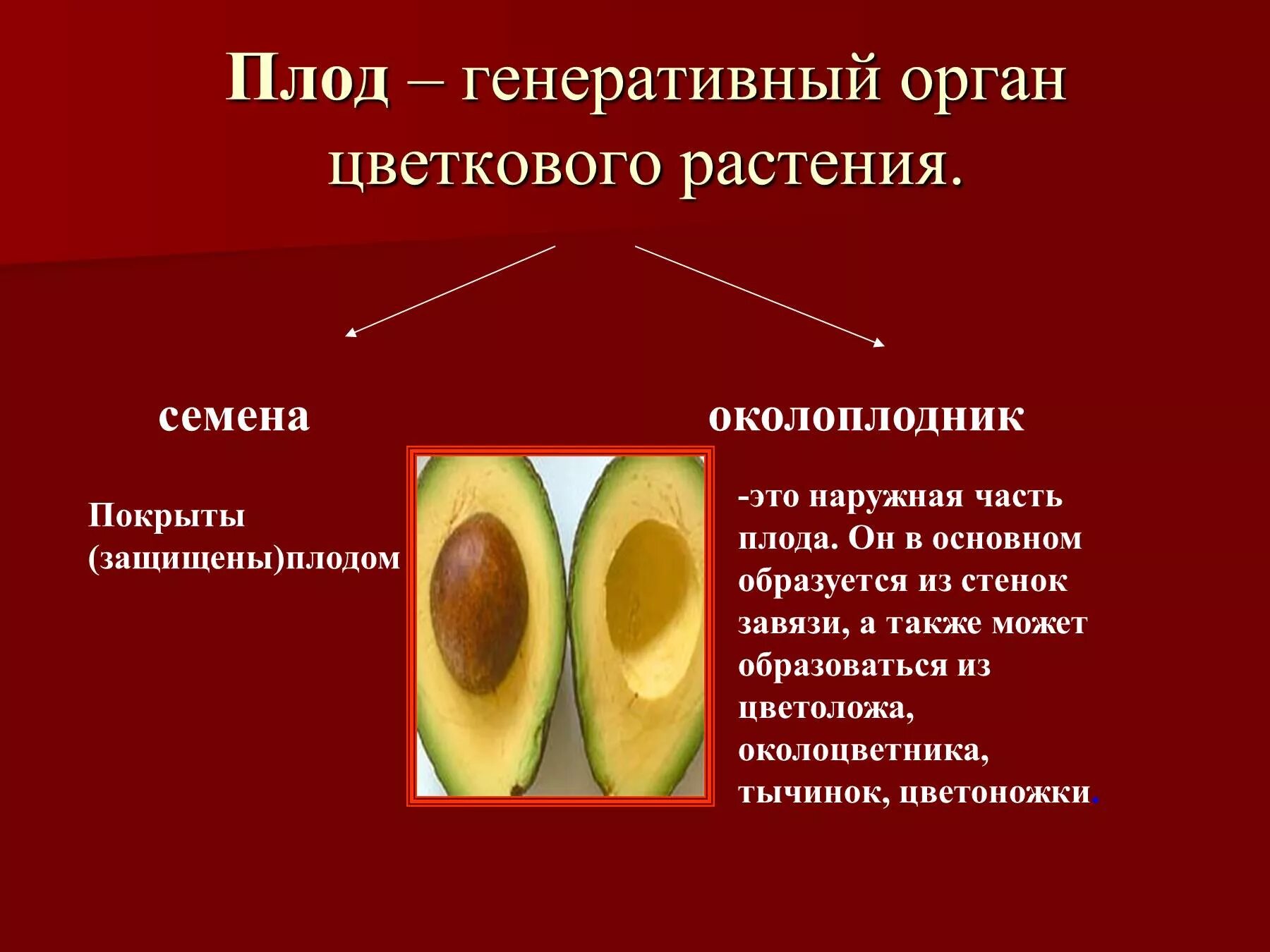 Плод – генеративный орган цветкового растения.

семена

Покрыты (защищены)плодом

околоплодник

-это наружная часть плода. Он в основном образуется из стенок завязи, а также может образоваться из цветоложа, околоцветника, тычинок, цветоножки.